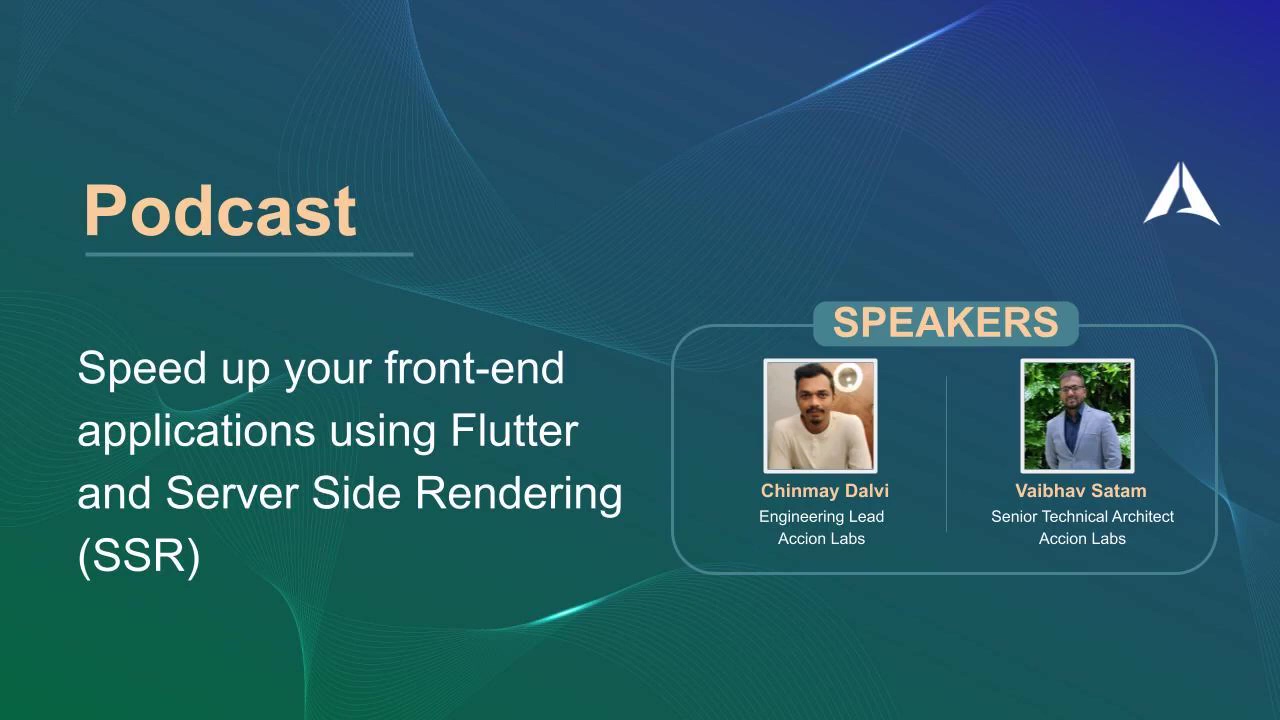 Podcast

Speed up your front-end applications using Flutter and Server Side Rendering (SSR)

SPEAKERS

Chinmay Dalvi
Engineering Lead
Accion Labs

Vaibhav Satam
Senior Technical Architect
Accion Labs